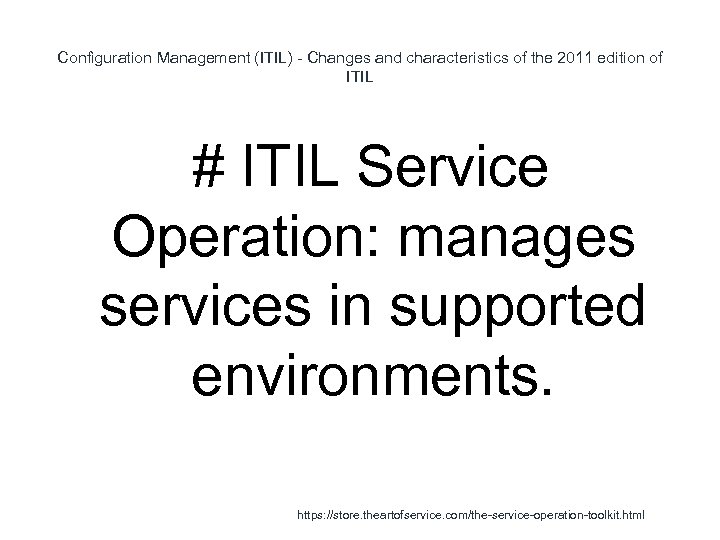 Configuration Management (ITIL) - Changes and characteristics of the 2011 edition of ITIL

# ITIL Service Operation: manages services in supported environments.

https://store.theartofservice.com/the-service-operation-toolkit.html